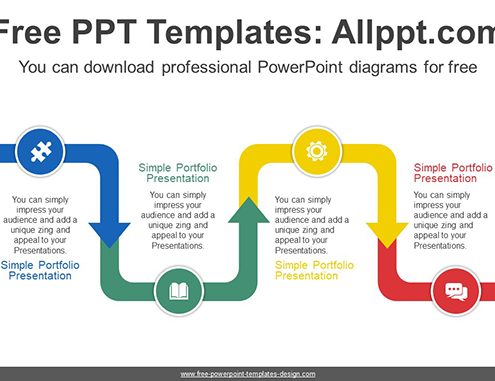 Free PPT Templates: Allppt.com

You can download professional PowerPoint diagrams for free

You can simply impress your audience and add a unique zing and appeal to your Presentations.

Simple Portfolio Presentation

Simple Portfolio Presentation

You can simply impress your audience and add a unique zing and appeal to your Presentations.

You can simply impress your audience and add a unique zing and appeal to your Presentations.

Simple Portfolio Presentation

Simple Portfolio Presentation

You can simply impress your audience and add a unique zing and appeal to your Presentations.

www.free-powerpoint-templates-design.com